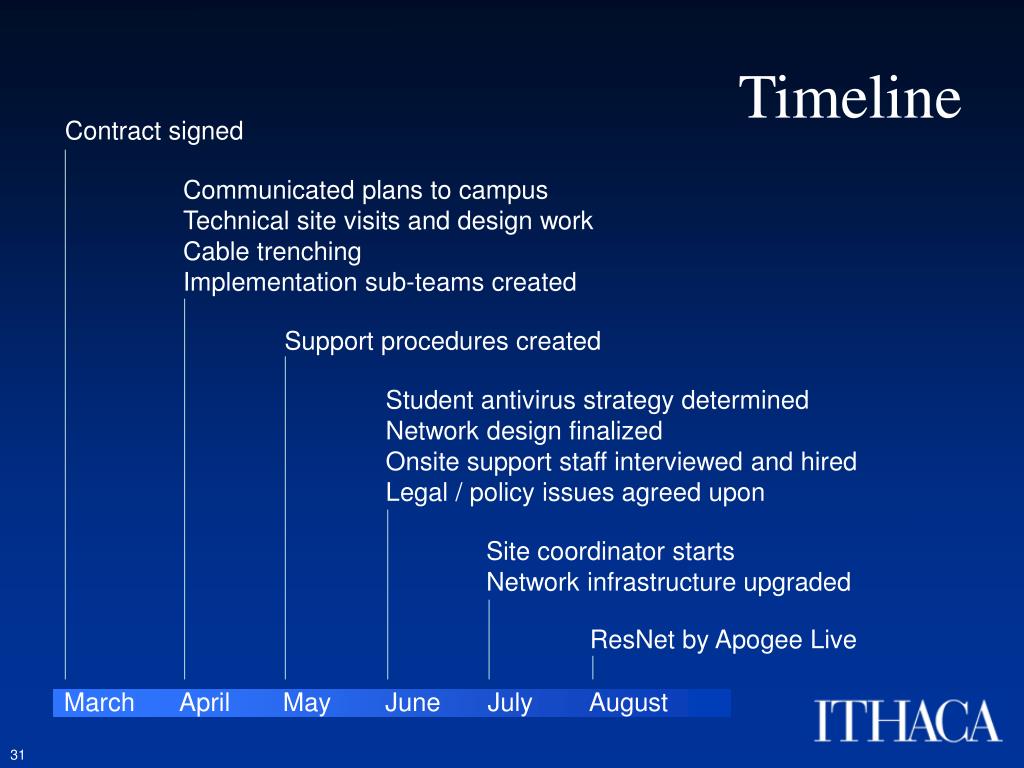 Timeline

Contract signed

Communicated plans to campus
Technical site visits and design work
Cable trenching
Implementation sub-teams created

Support procedures created

Student antivirus strategy determined
Network design finalized
Onsite support staff interviewed and hired
Legal / policy issues agreed upon

Site coordinator starts
Network infrastructure upgraded

ResNet by Apogee Live

March April May June July August

ITHACA

31